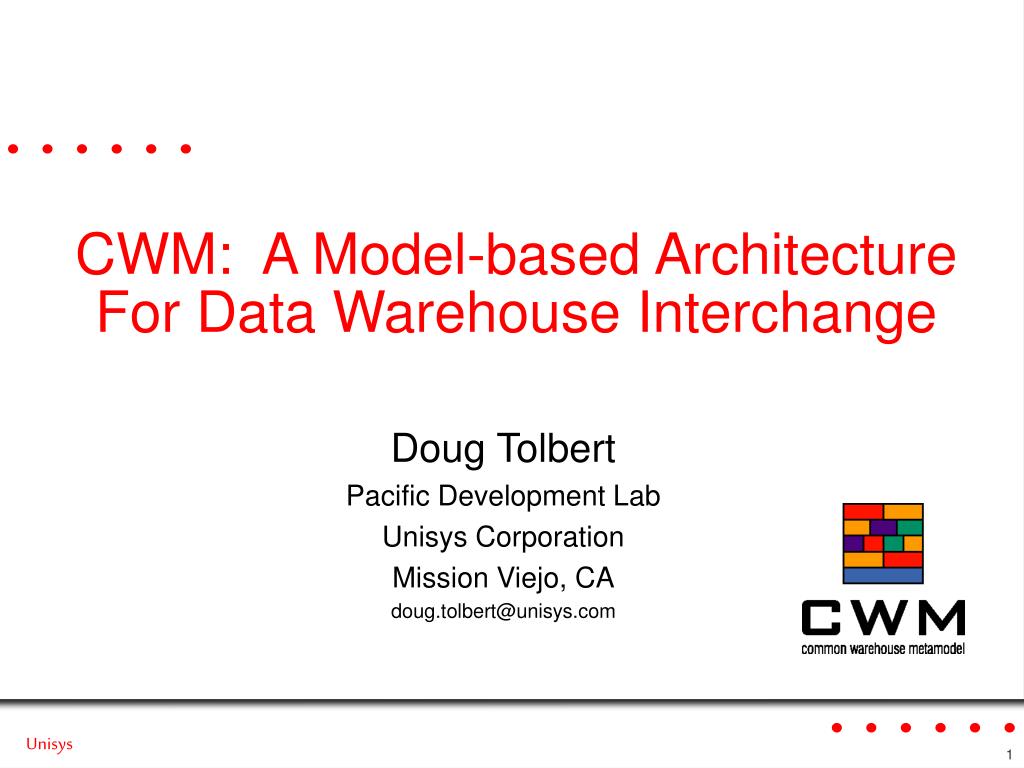 CWM: A Model-based Architecture For Data Warehouse Interchange

Doug Tolbert
Pacific Development Lab
Unisys Corporation
Mission Viejo, CA
doug.tolbert@unisys.com

CWM
common warehouse metamodel

Unisys

1